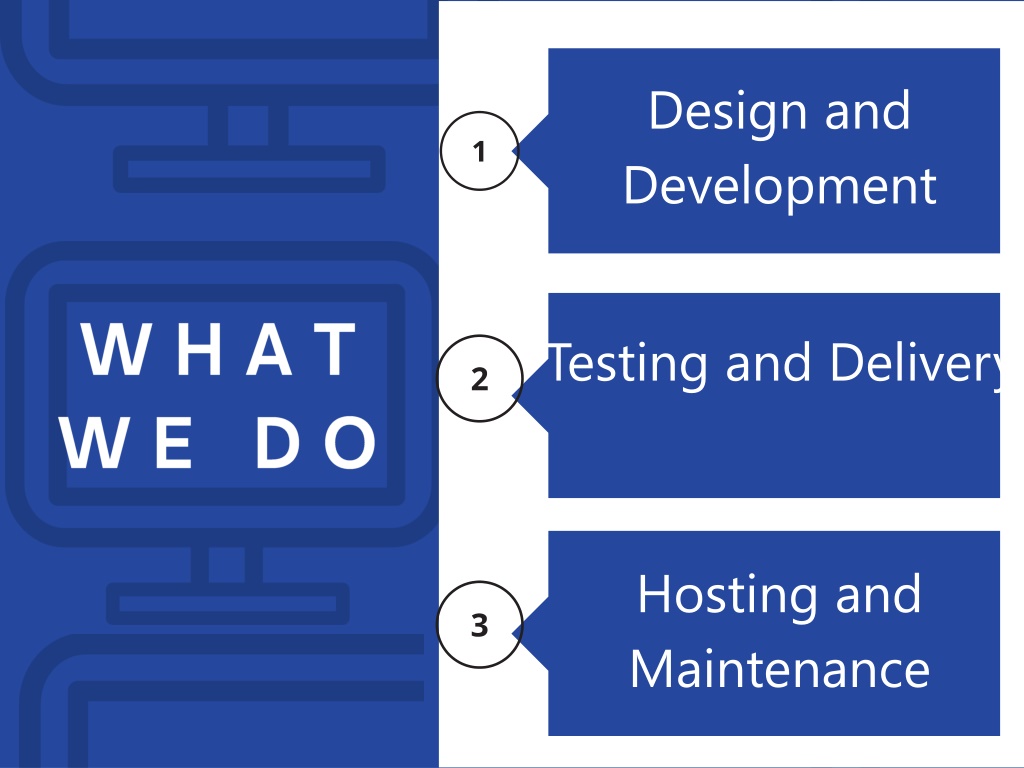 WHAT WE DO

1

Design and Development

2

Testing and Delivery

3

Hosting and Maintenance